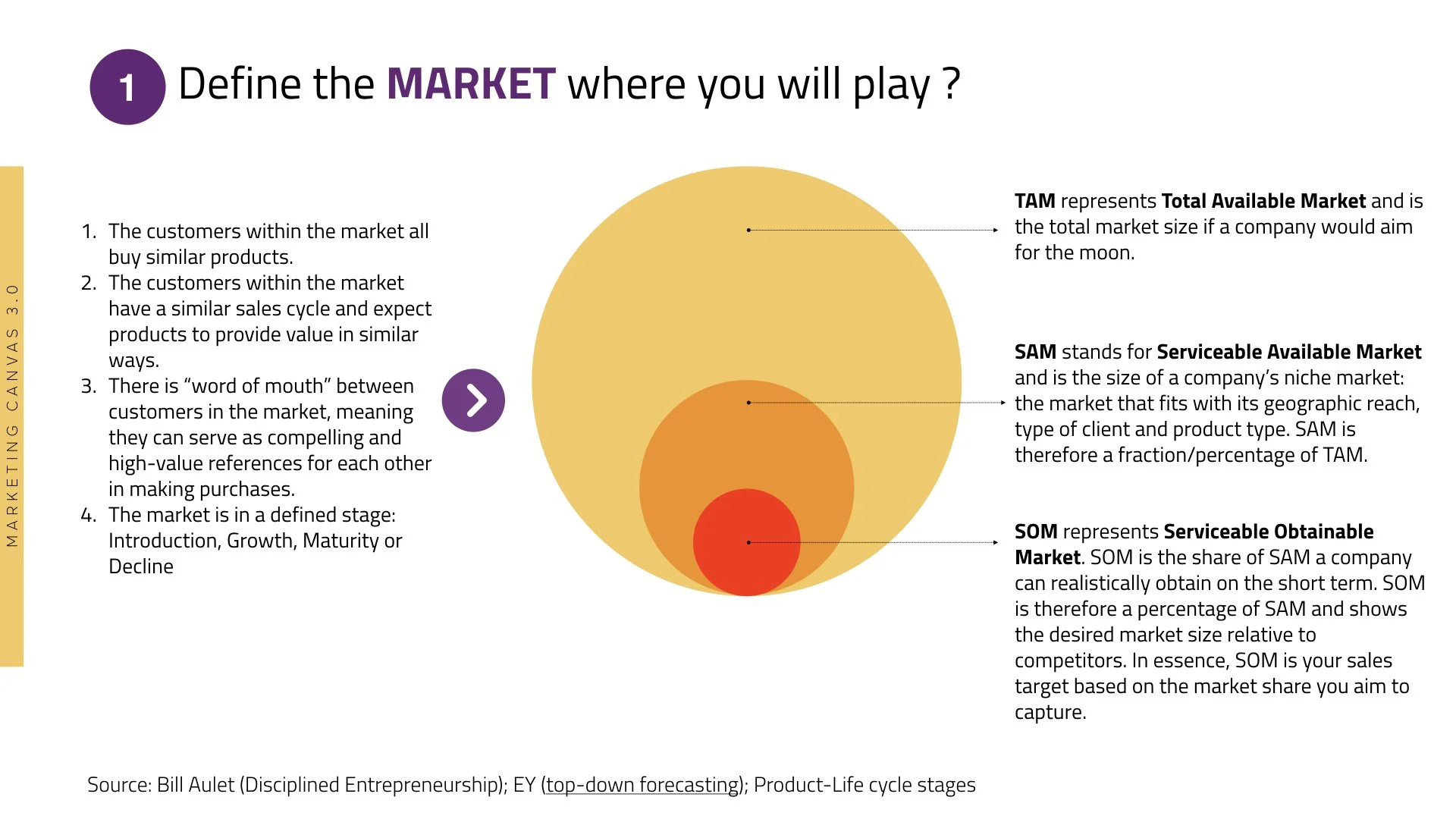 1 Define the MARKET where you will play ?

MARKETING CANVAS 3.0

1. The customers within the market all buy similar products.
2. The customers within the market have a similar sales cycle and expect products to provide value in similar ways.
3. There is “word of mouth” between customers in the market, meaning they can serve as compelling and high-value references for each other in making purchases.
4. The market is in a defined stage: Introduction, Growth, Maturity or Decline

TAM represents Total Available Market and is the total market size if a company would aim for the moon.

SAM stands for Serviceable Available Market and is the size of a company’s niche market: the market that fits with its geographic reach, type of client and product type. SAM is therefore a fraction/percentage of TAM.

SOM represents Serviceable Obtainable Market. SOM is the share of SAM a company can realistically obtain on the short term. SOM is therefore a percentage of SAM and shows the desired market size relative to competitors. In essence, SOM is your sales target based on the market share you aim to capture.

Source: Bill Aulet (Disciplined Entrepreneurship); EY (top-down forecasting); Product-Life cycle stages